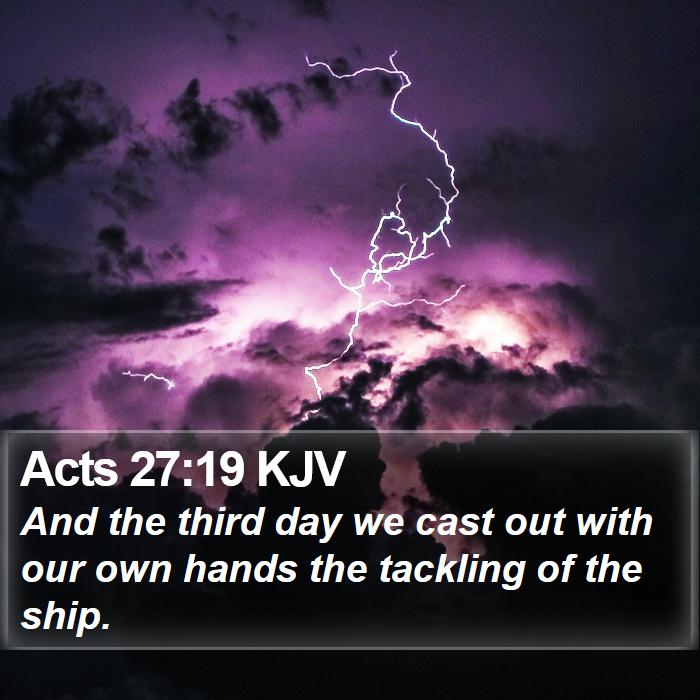 Acts 27:19 KJV
And the third day we cast out with our own hands the tackling of the ship.